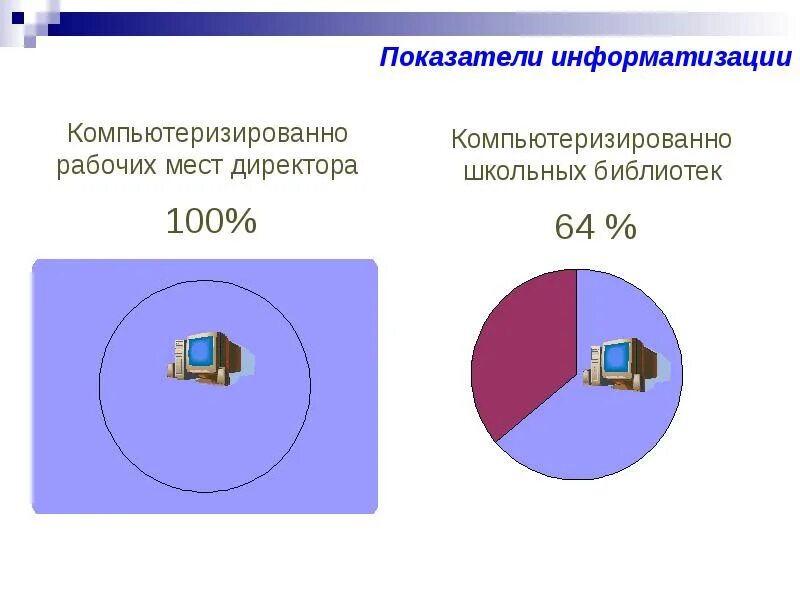 Показатели информатизации

Компьютеризированно рабочих мест директора

100%

Компьютеризированно школьных библиотек

64 %